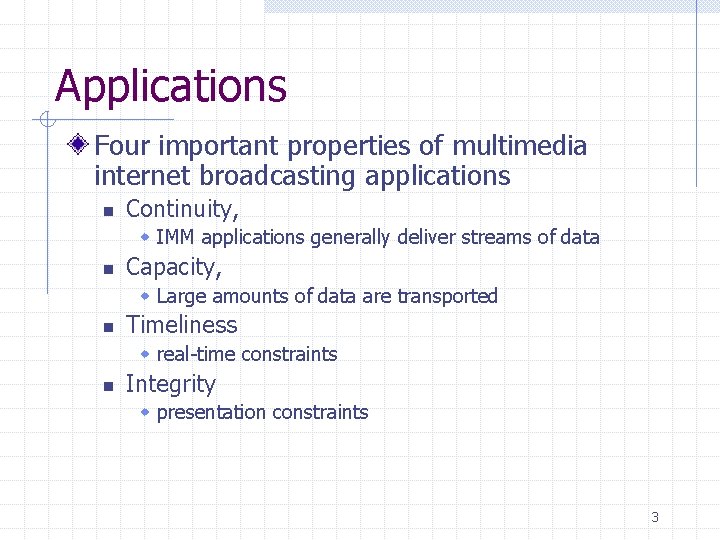 Applications

Four important properties of multimedia internet broadcasting applications

Continuity,

IMM applications generally deliver streams of data

Capacity,

Large amounts of data are transported

Timeliness

real-time constraints

Integrity

presentation constraints

3